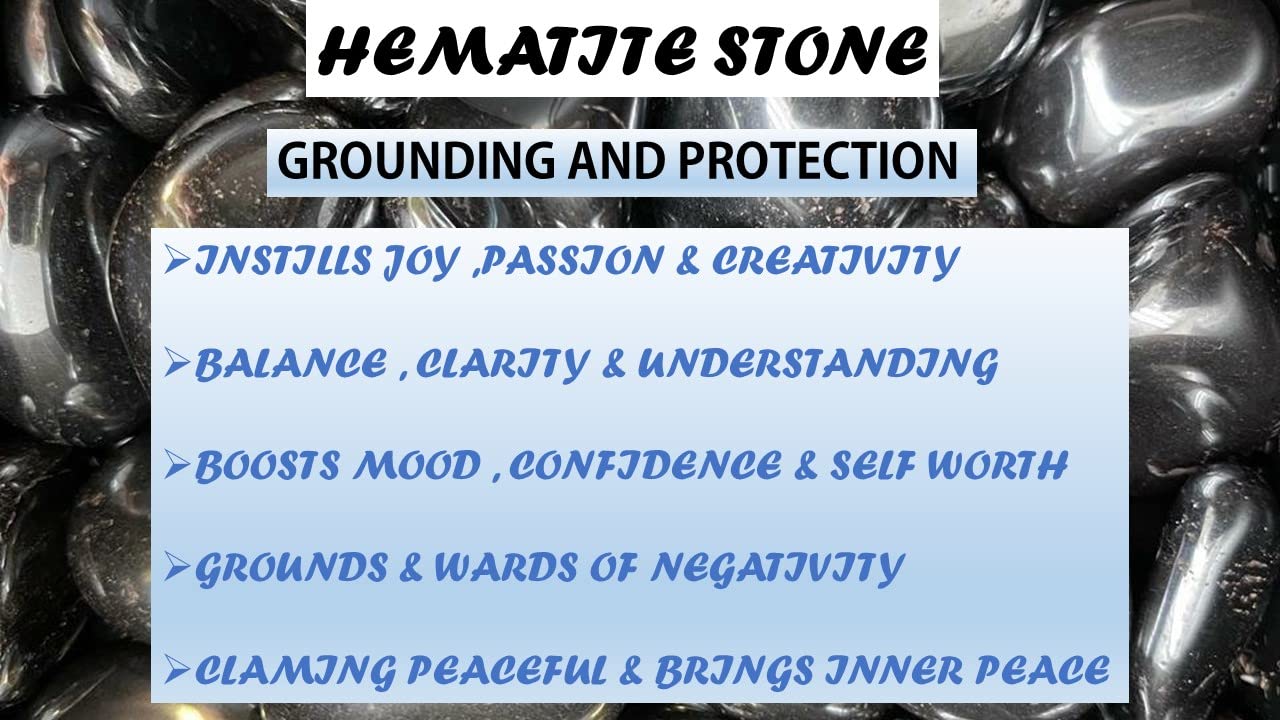 HEMATITE STONE

GROUNDING AND PROTECTION

➢INSTILLS JOY ,PASSION & CREATIVITY

➢BALANCE , CLARITY & UNDERSTANDING

➢BOOSTS MOOD , CONFIDENCE & SELF WORTH

➢GROUNDS & WARDS OF NEGATIVITY

➢CLAMING PEACEFUL & BRINGS INNER PEACE